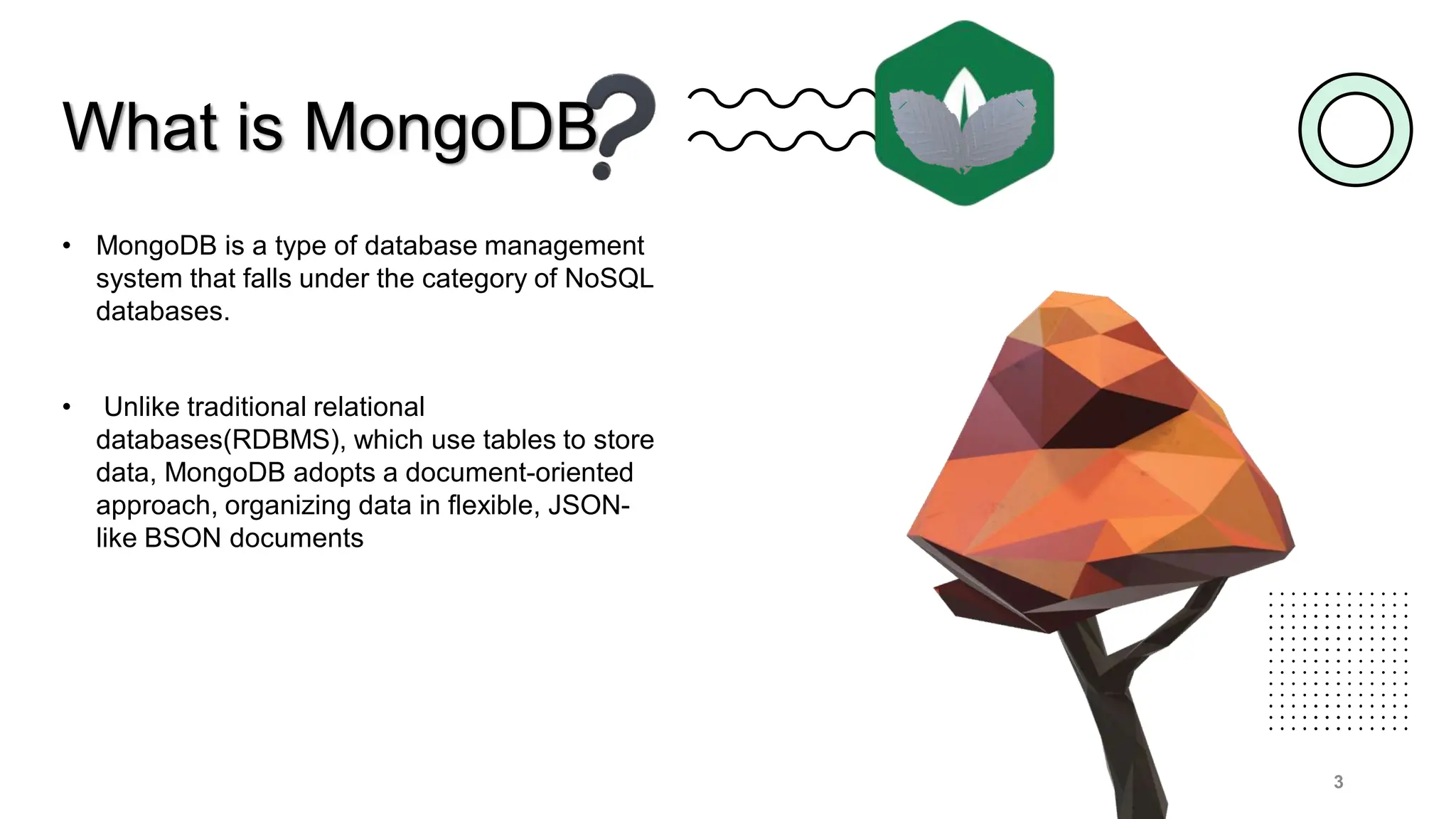 What is MongoDB?

• MongoDB is a type of database management system that falls under the category of NoSQL databases.

• Unlike traditional relational databases(RDBMS), which use tables to store data, MongoDB adopts a document-oriented approach, organizing data in flexible, JSON-like BSON documents

3